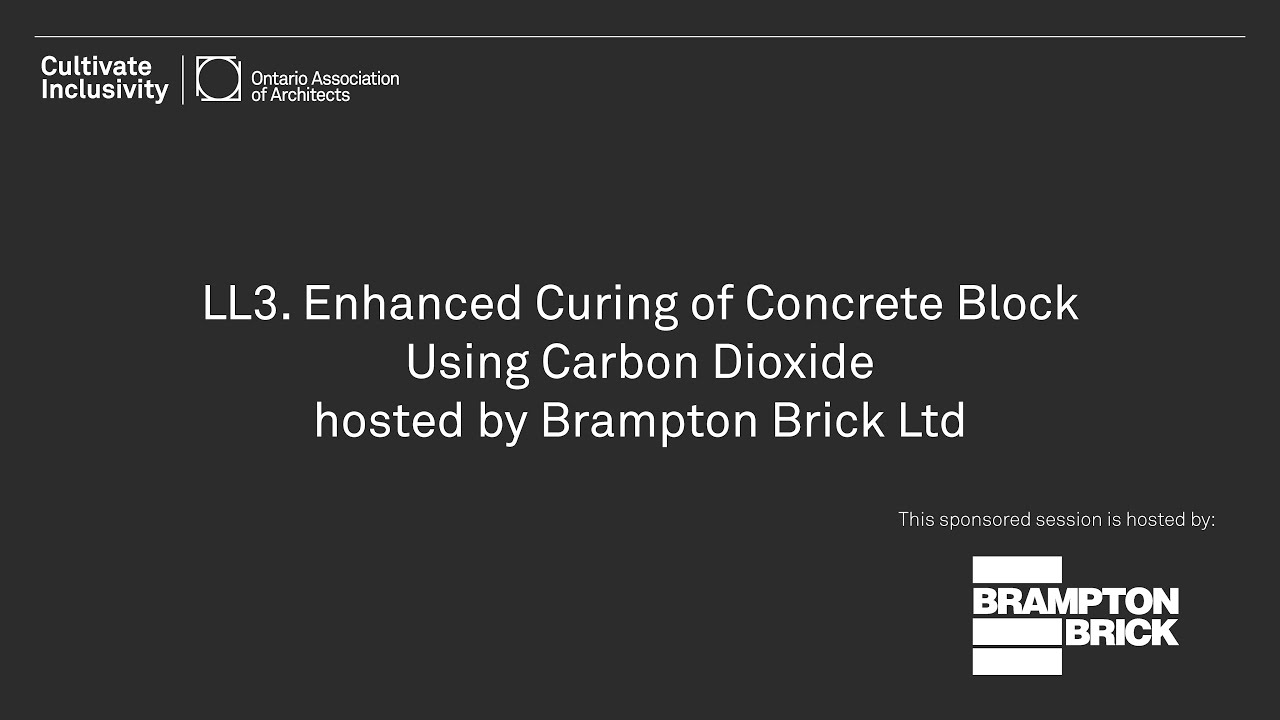 Cultivate Inclusivity

Ontario Association of Architects

LL3. Enhanced Curing of Concrete Block
Using Carbon Dioxide
hosted by Brampton Brick Ltd

This sponsored session is hosted by:

BRAMPTON
BRICK